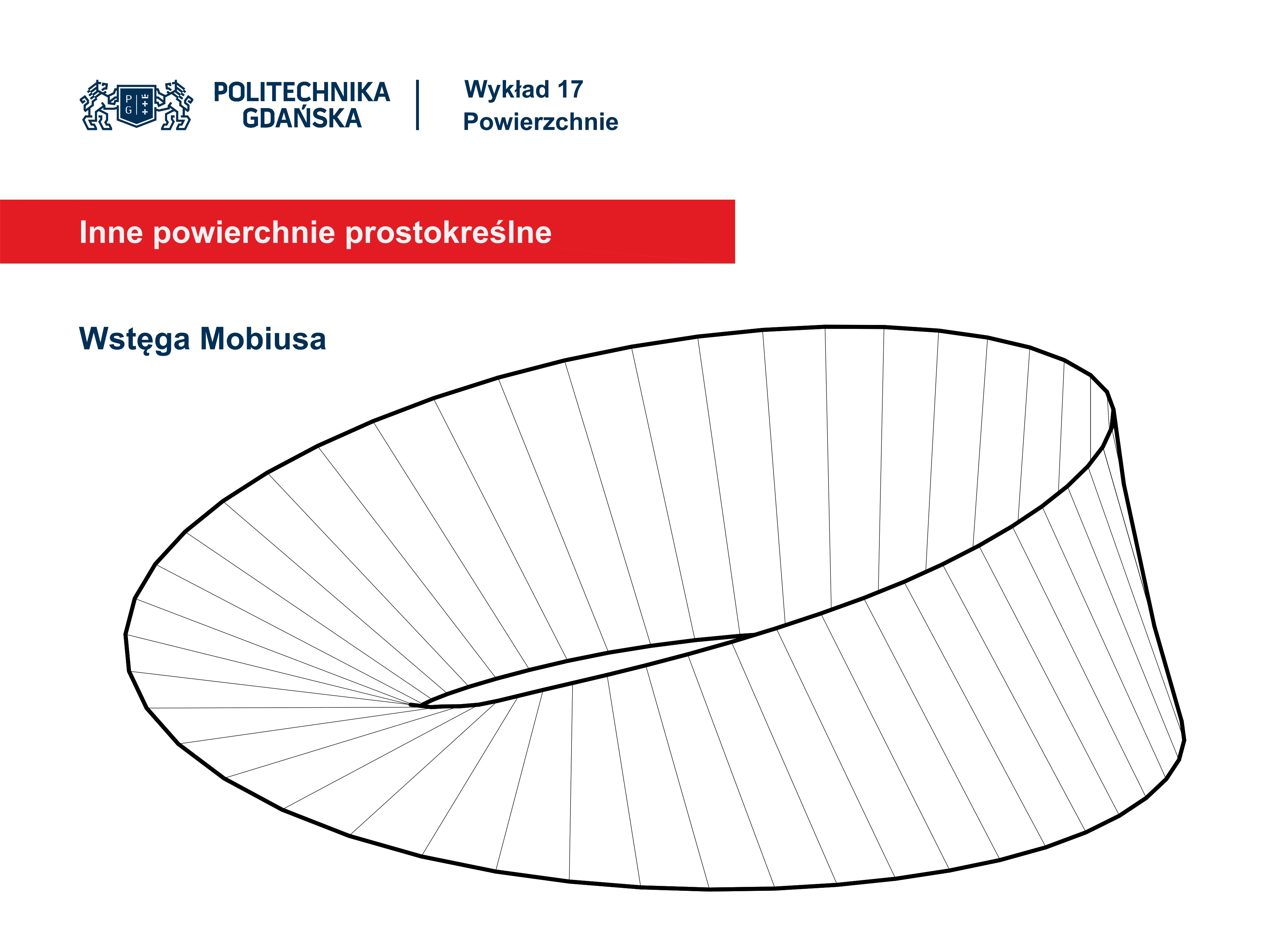 P G

POLITECHNIKA GDAŃSKA

Wykład 17
Powierzchnie

Inne powierchnie prostokreślne

Wstęga Mobiusa